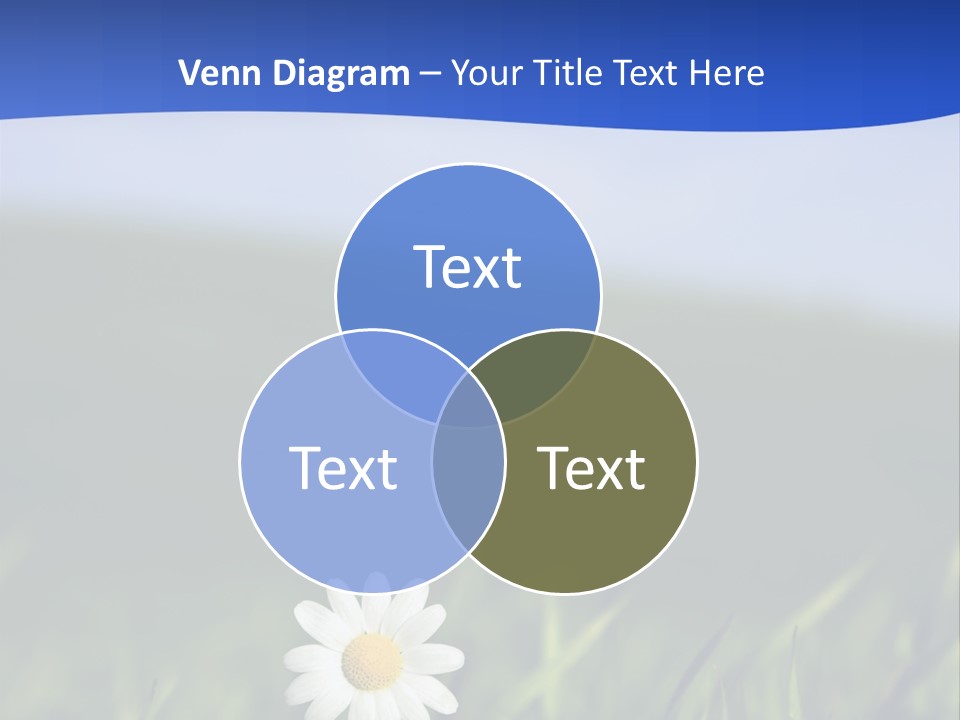 Venn Diagram – Your Title Text Here

Text

Text

Text